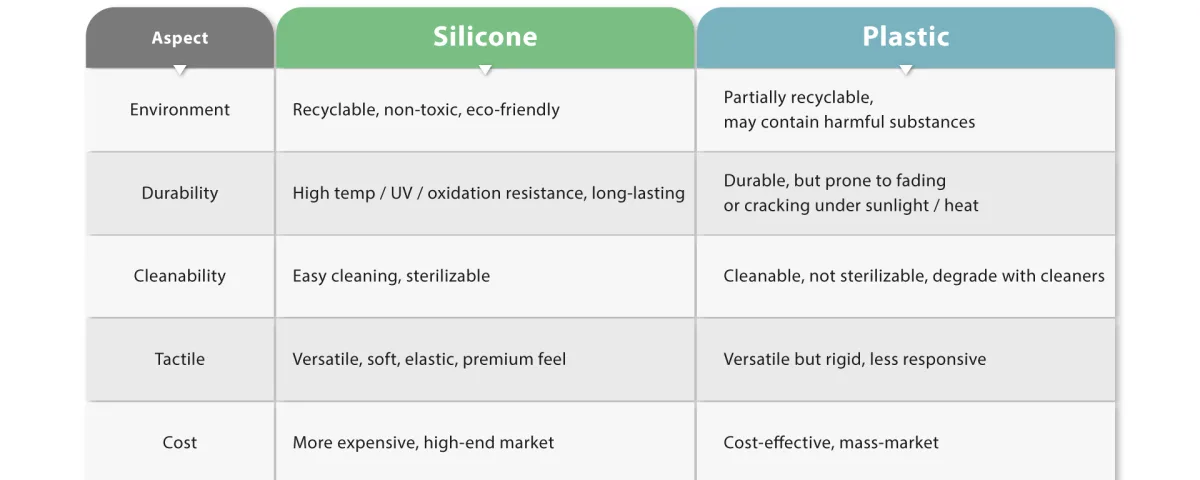 | Aspect | Silicone | Plastic |
|---|---|---|
| Environment | Recyclable, non-toxic, eco-friendly | Partially recyclable, may contain harmful substances |
| Durability | High temp / UV / oxidation resistance, long-lasting | Durable, but prone to fading or cracking under sunlight / heat |
| Cleanability | Easy cleaning, sterilizable | Cleanable, not sterilizable, degrade with cleaners |
| Tactile | Versatile, soft, elastic, premium feel | Versatile but rigid, less responsive |
| Cost | More expensive, high-end market | Cost-effective, mass-market |